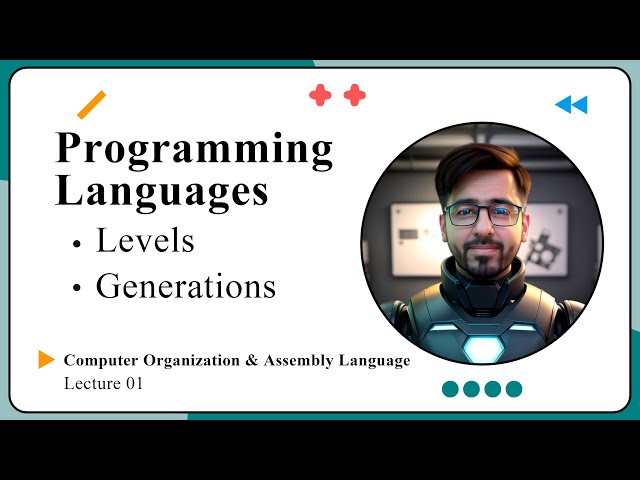 Programming Languages

• Levels
• Generations

Computer Organization & Assembly Language
Lecture 01